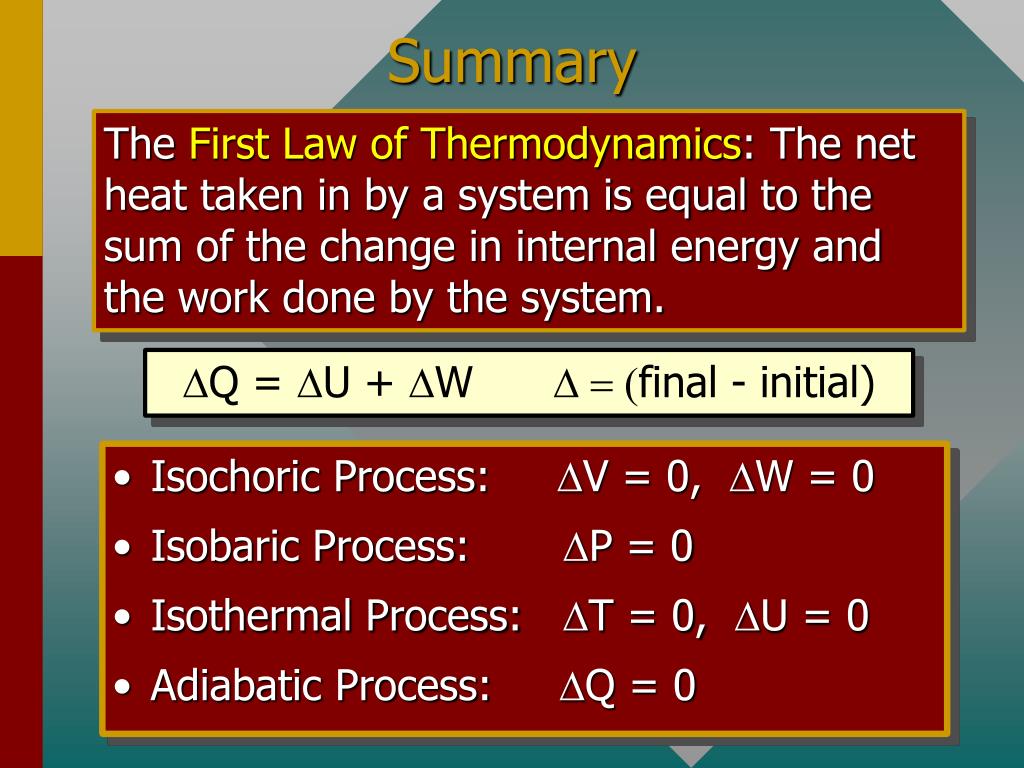 Summary

The First Law of Thermodynamics: The net heat taken in by a system is equal to the sum of the change in internal energy and the work done by the system.

$\Delta Q = \Delta U + \Delta W$  $\Delta = ($final - initial)

• Isochoric Process: $\Delta V = 0$, $\Delta W = 0$
• Isobaric Process: $\Delta P = 0$
• Isothermal Process: $\Delta T = 0$, $\Delta U = 0$
• Adiabatic Process: $\Delta Q = 0$